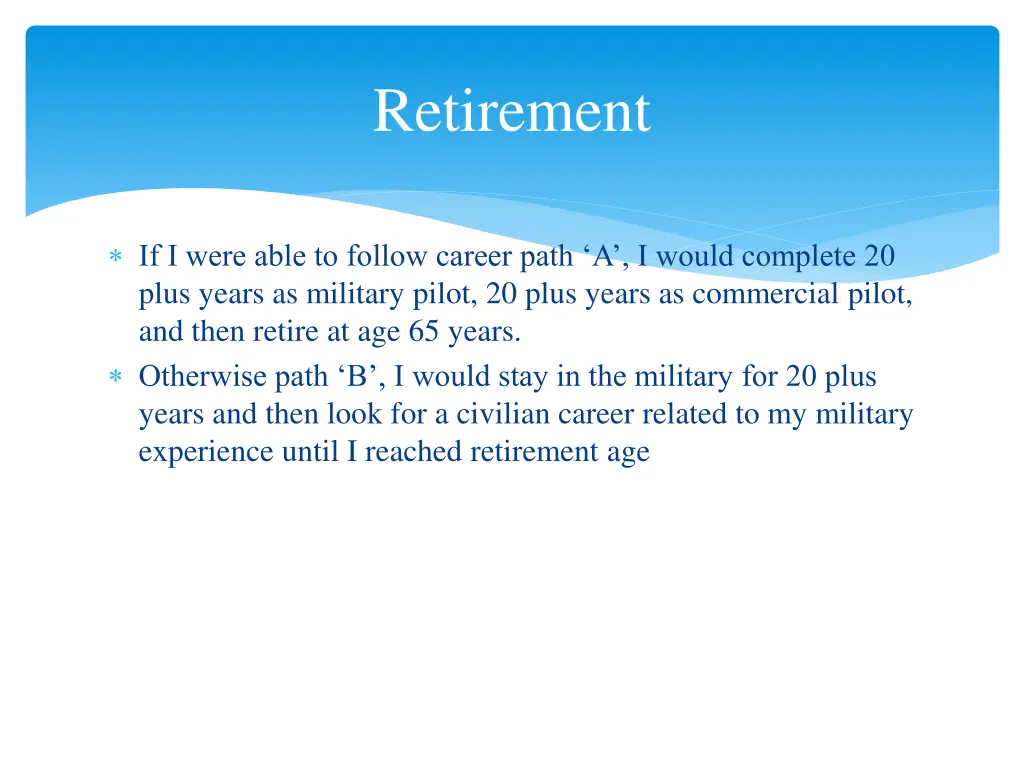 Retirement

∗ If I were able to follow career path ‘A’, I would complete 20 plus years as military pilot, 20 plus years as commercial pilot, and then retire at age 65 years.
∗ Otherwise path ‘B’, I would stay in the military for 20 plus years and then look for a civilian career related to my military experience until I reached retirement age